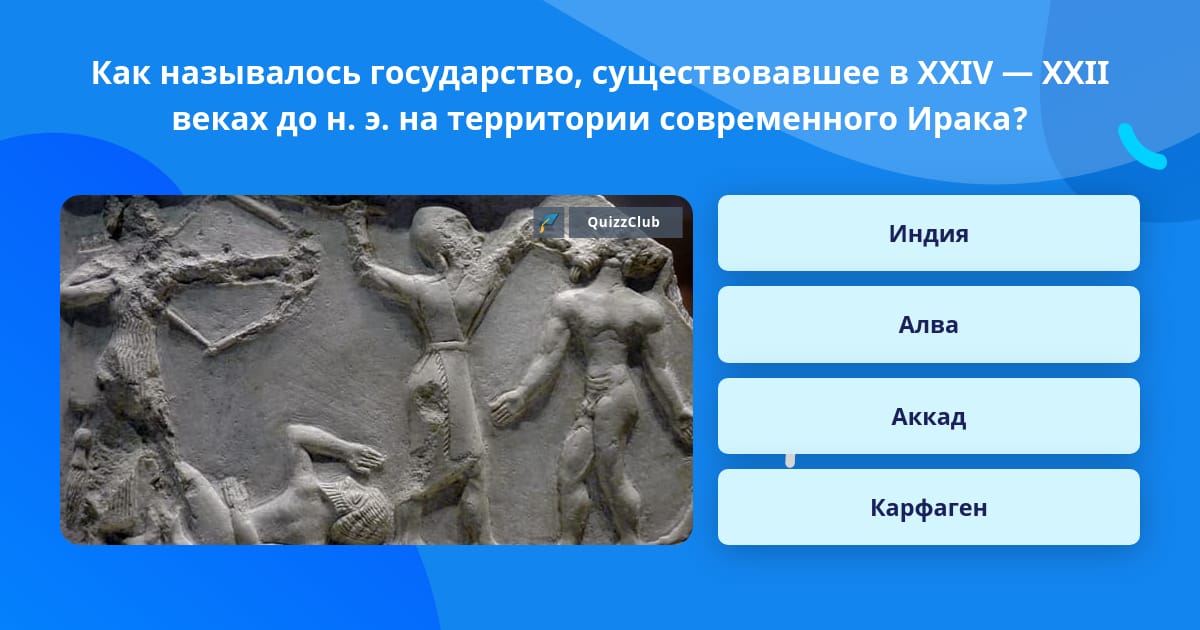 Как называлось государство, существовавшее в XXIV — XXII веках до н. э. на территории современного Ирака?

QuizzClub

Индия

Алва

Аккад

Карфаген